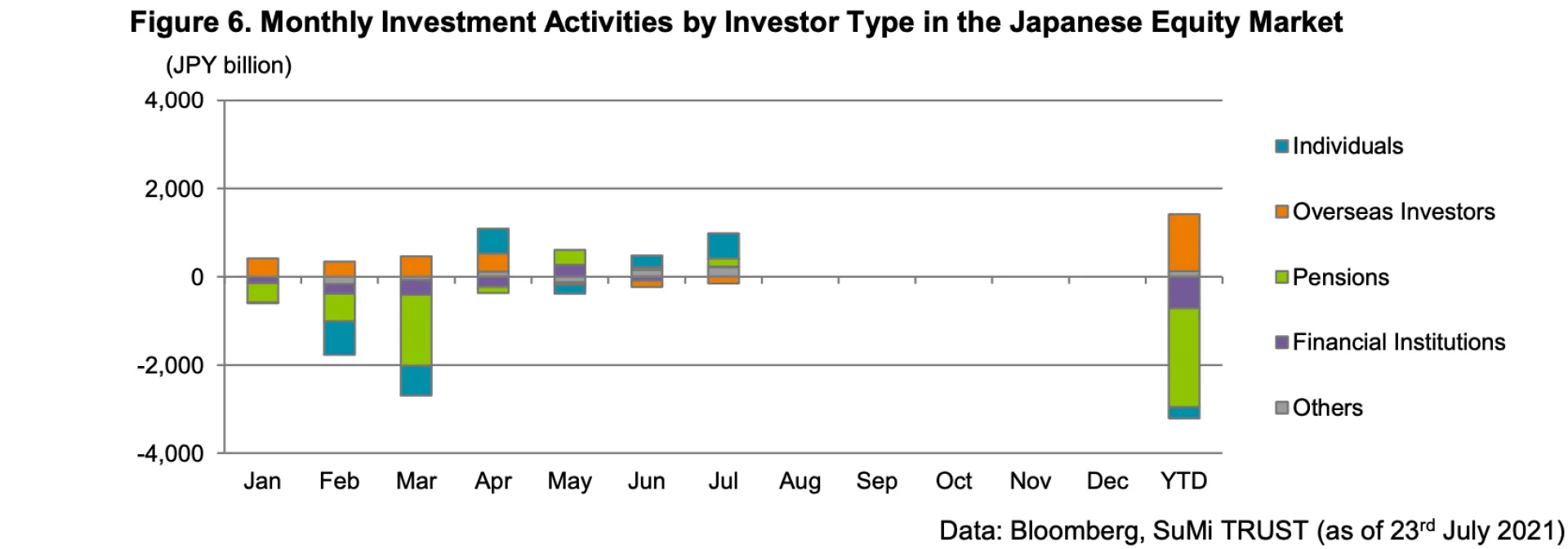 Figure 6. Monthly Investment Activities by Investor Type in the Japanese Equity Market

(JPY billion)

4,000
2,000
0
-2,000
-4,000

Jan Feb Mar Apr May Jun Jul Aug Sep Oct Nov Dec YTD

Individuals
Overseas Investors
Pensions
Financial Institutions
Others

Data: Bloomberg, SuMi TRUST (as of 23$^{rd}$ July 2021)